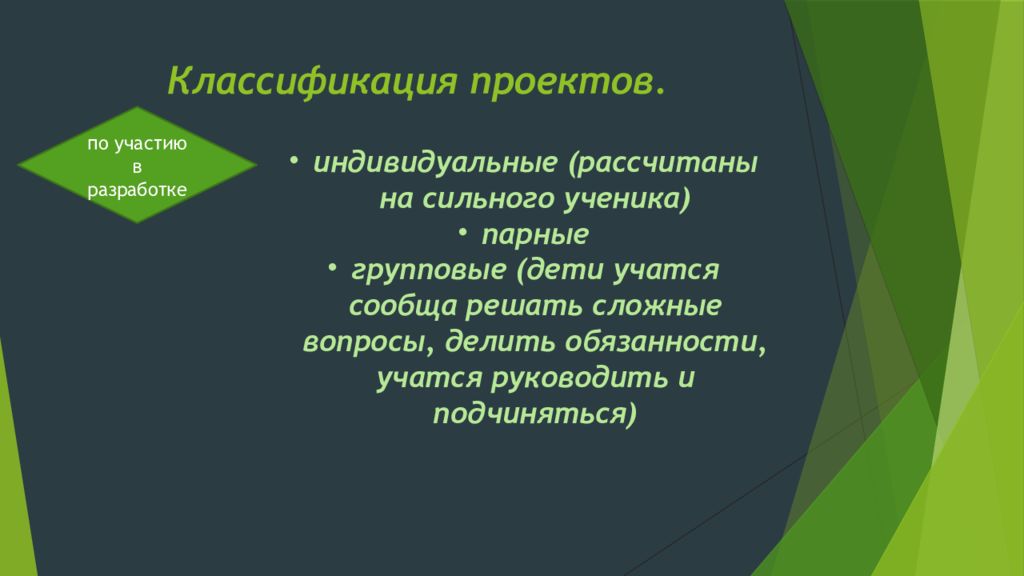 Классификация проектов.

по участию в разработке

• индивидуальные (рассчитаны на сильного ученика)
• парные
• групповые (дети учатся сообща решать сложные вопросы, делить обязанности, учатся руководить и подчиняться)